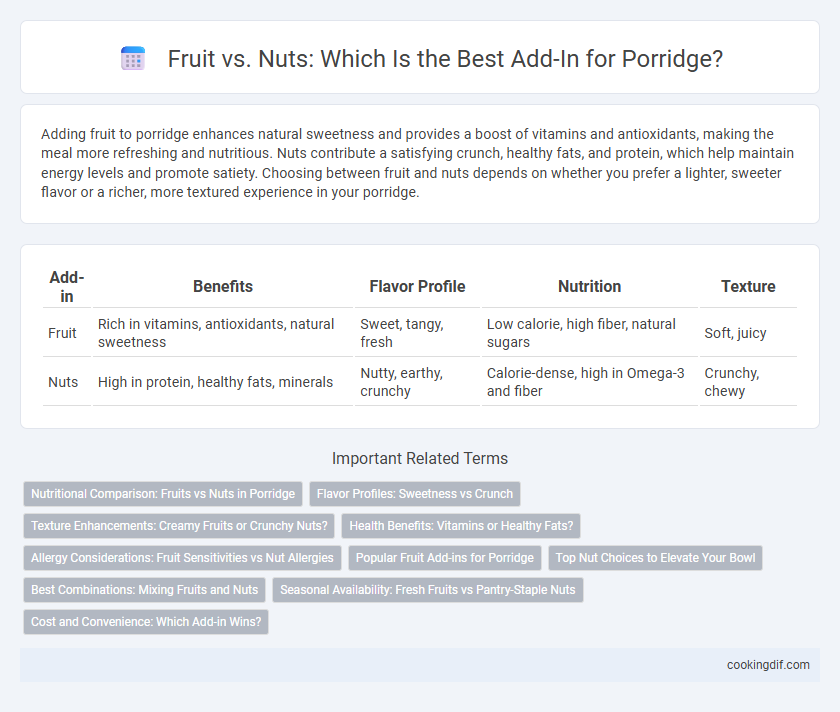 Fruit vs. Nuts: Which Is the Best Add-In for Porridge?

Adding fruit to porridge enhances natural sweetness and provides a boost of vitamins and antioxidants, making the meal more refreshing and nutritious. Nuts contribute a satisfying crunch, healthy fats, and protein, which help maintain energy levels and promote satiety. Choosing between fruit and nuts depends on whether you prefer a lighter, sweeter flavor or a richer, more textured experience in your porridge.

| Add-in | Benefits | Flavor Profile | Nutrition | Texture |
|---|---|---|---|---|
| Fruit | Rich in vitamins, antioxidants, natural sweetness | Sweet, tangy, fresh | Low calorie, high fiber, natural sugars | Soft, juicy |
| Nuts | High in protein, healthy fats, minerals | Nutty, earthy, crunchy | Calorie-dense, high in Omega-3 and fiber | Crunchy, chewy |

Important Related Terms

Nutritional Comparison: Fruits vs Nuts in Porridge
Flavor Profiles: Sweetness vs Crunch
Texture Enhancements: Creamy Fruits or Crunchy Nuts?
Health Benefits: Vitamins or Healthy Fats?
Allergy Considerations: Fruit Sensitivities vs Nut Allergies
Popular Fruit Add-ins for Porridge
Top Nut Choices to Elevate Your Bowl
Best Combinations: Mixing Fruits and Nuts
Seasonal Availability: Fresh Fruits vs Pantry-Staple Nuts
Cost and Convenience: Which Add-in Wins?

cookingdif.com